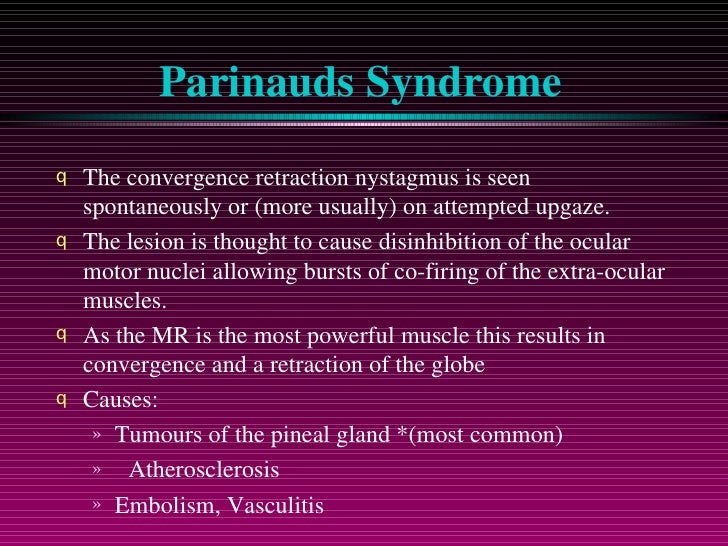 Parinauds Syndrome

q The convergence retraction nystagmus is seen spontaneously or (more usually) on attempted upgaze.

q The lesion is thought to cause disinhibition of the ocular motor nuclei allowing bursts of co-firing of the extra-ocular muscles.

q As the MR is the most powerful muscle this results in convergence and a retraction of the globe

q Causes:

» Tumours of the pineal gland *(most common)

» Atherosclerosis

» Embolism, Vasculitis